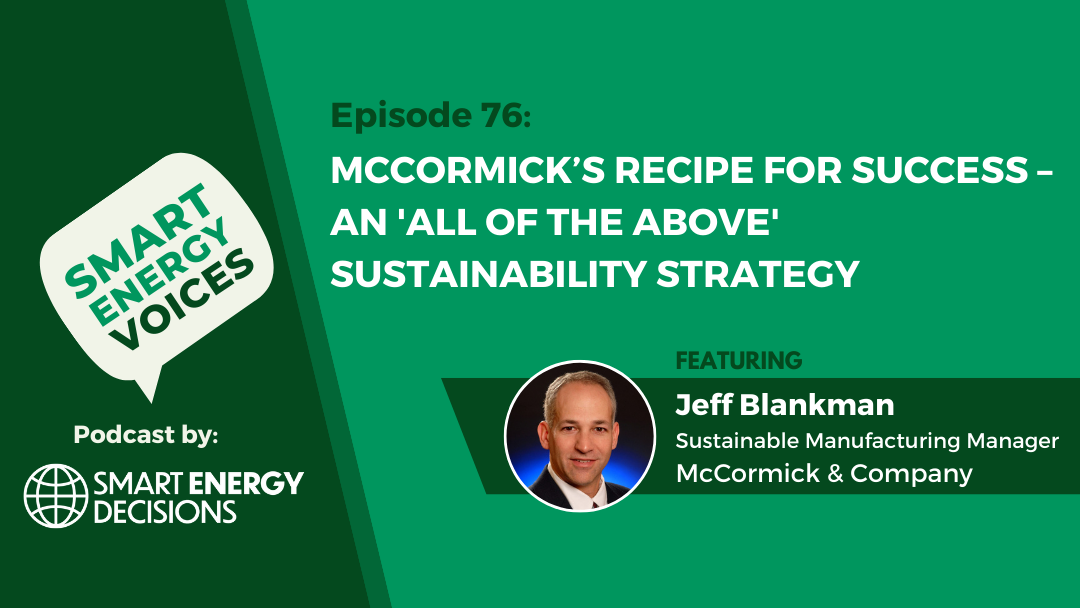 SMART ENERGY VOICES

Podcast by:

SMART ENERGY DECISIONS

Episode 76:

MCCORMICK'S RECIPE FOR SUCCESS – AN 'ALL OF THE ABOVE' SUSTAINABILITY STRATEGY

FEATURING

Jeff Blankman

Sustainable Manufacturing Manager

McCormick & Company